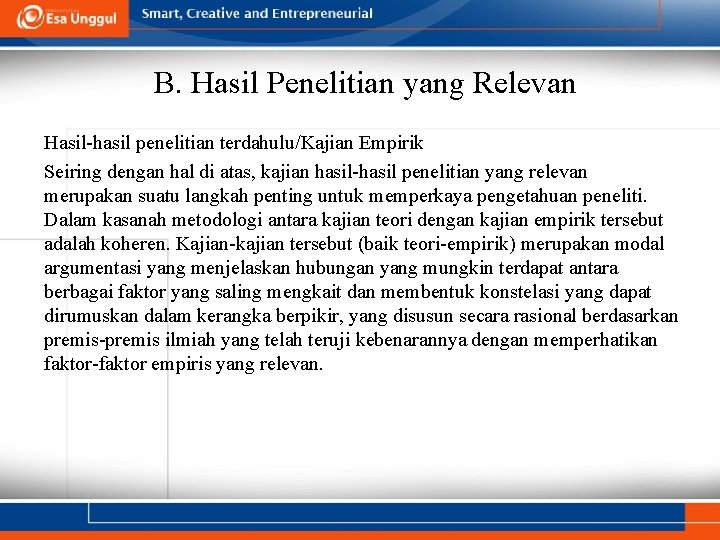 Esa Unggul

Smart, Creative and Entrepreneurial

B. Hasil Penelitian yang Relevan

Hasil-hasil penelitian terdahulu/Kajian Empirik

Seiring dengan hal di atas, kajian hasil-hasil penelitian yang relevan merupakan suatu langkah penting untuk memperkaya pengetahuan peneliti. Dalam kasanah metodologi antara kajian teori dengan kajian empirik tersebut adalah koheren. Kajian-kajian tersebut (baik teori-empirik) merupakan modal argumentasi yang menjelaskan hubungan yang mungkin terdapat antara berbagai faktor yang saling mengkait dan membentuk konstelasi yang dapat dirumuskan dalam kerangka berpikir, yang disusun secara rasional berdasarkan premis-premis ilmiah yang telah teruji kebenarannya dengan memperhatikan faktor-faktor empiris yang relevan.